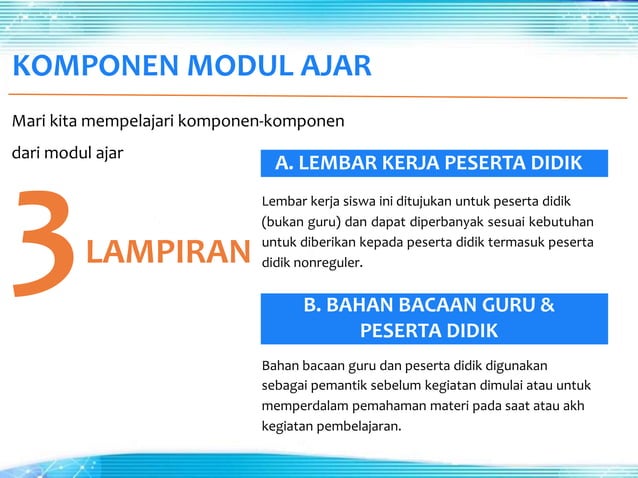 KOMPONEN MODUL AJAR

Mari kita mempelajari komponen-komponen dari modul ajar

3 LAMPIRAN

A. LEMBAR KERJA PESERTA DIDIK

Lembar kerja siswa ini ditujukan untuk peserta didik (bukan guru) dan dapat diperbanyak sesuai kebutuhan untuk diberikan kepada peserta didik termasuk peserta didik nonreguler.

B. BAHAN BACAAN GURU & PESERTA DIDIK

Bahan bacaan guru dan peserta didik digunakan sebagai pemantik sebelum kegiatan dimulai atau untuk memperdalam pemahaman materi pada saat atau akh kegiatan pembelajaran.